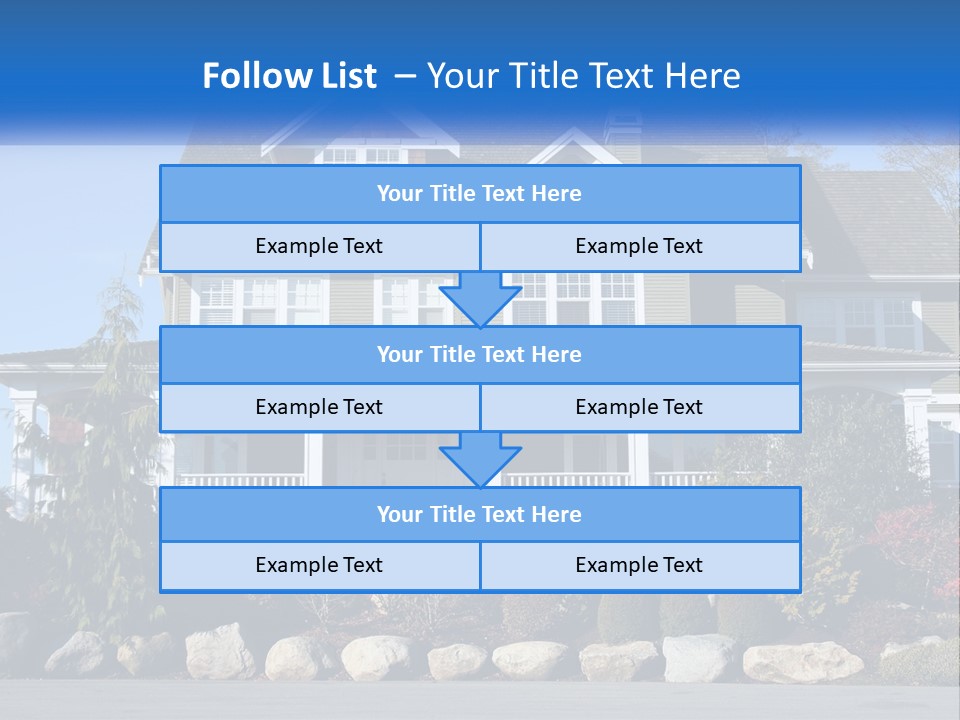 Follow List – Your Title Text Here

Your Title Text Here

Example Text

Example Text

Your Title Text Here

Example Text

Example Text

Your Title Text Here

Example Text

Example Text